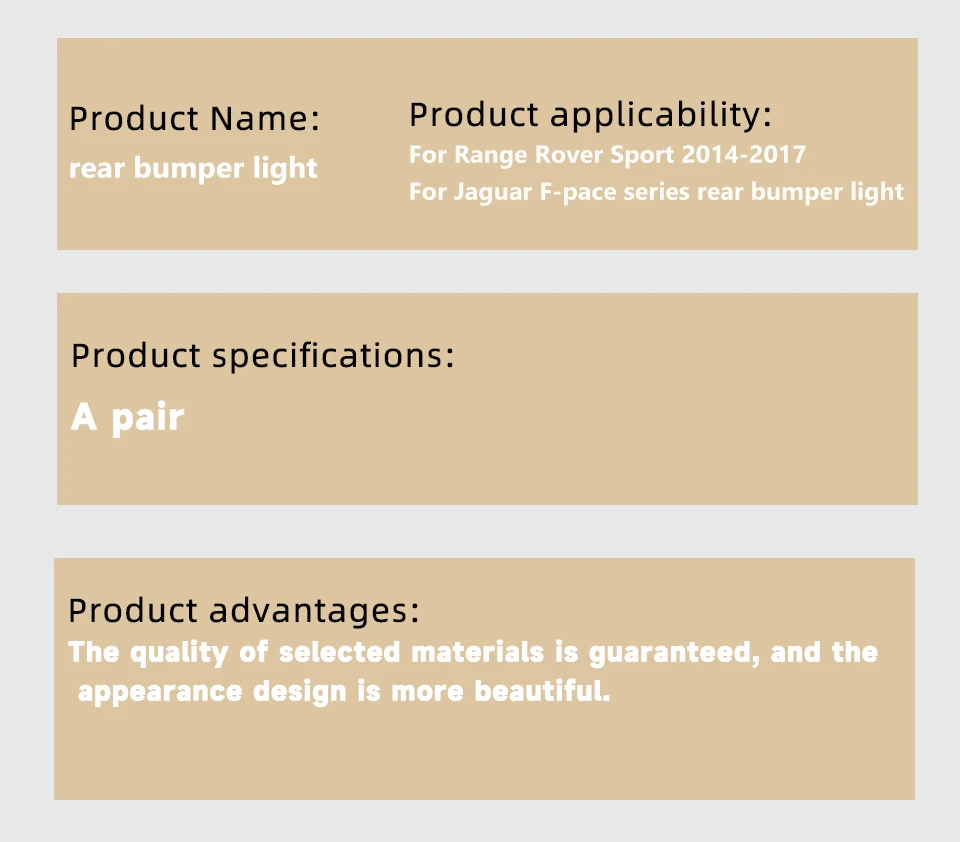 Product Name:
rear bumper light

Product applicability:
For Range Rover Sport 2014-2017
For Jaguar F-pace series rear bumper light

Product specifications:
A pair

Product advantages:
The quality of selected materials is guaranteed, and the appearance design is more beautiful.